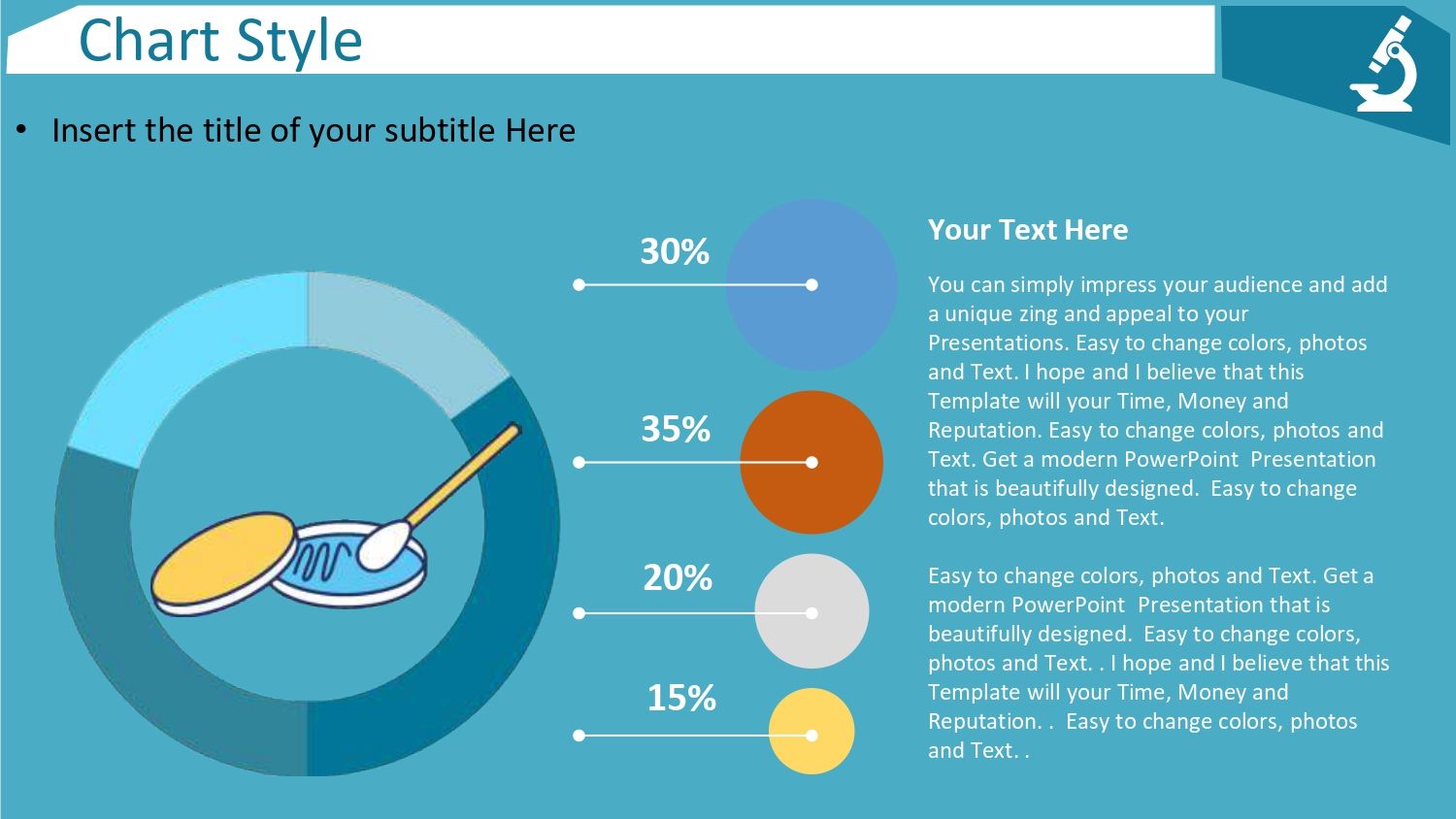 Chart Style

• Insert the title of your subtitle Here

30%

35%

20%

15%

Your Text Here

You can simply impress your audience and add a unique zing and appeal to your Presentations. Easy to change colors, photos and Text. I hope and I believe that this Template will your Time, Money and Reputation. Easy to change colors, photos and Text. Get a modern PowerPoint Presentation that is beautifully designed. Easy to change colors, photos and Text.

Easy to change colors, photos and Text. Get a modern PowerPoint Presentation that is beautifully designed. Easy to change colors, photos and Text. . I hope and I believe that this Template will your Time, Money and Reputation. . Easy to change colors, photos and Text. .